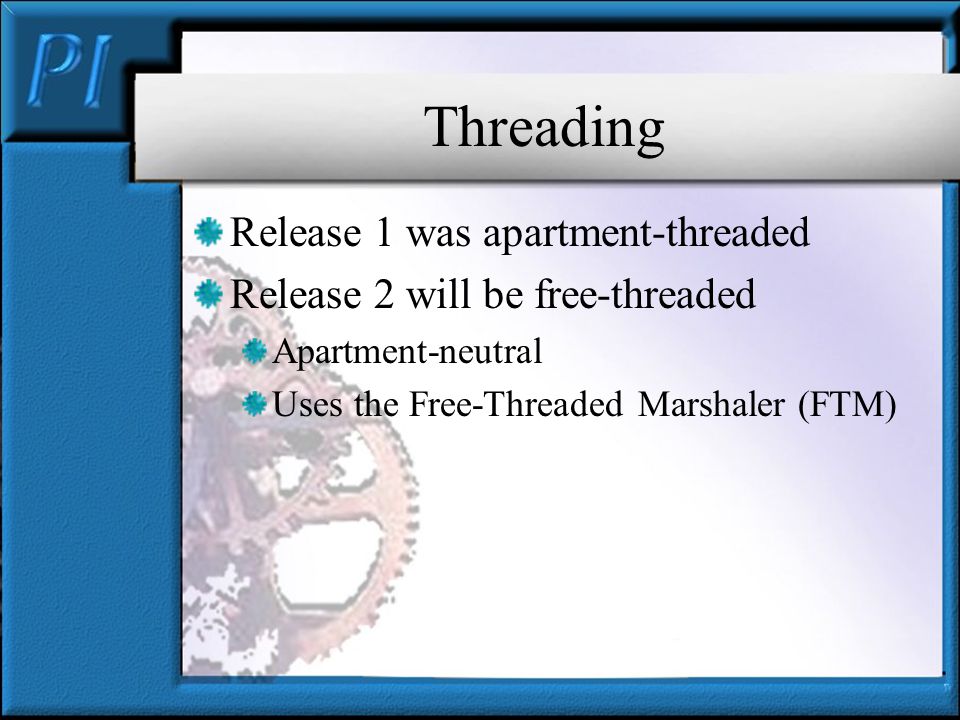 PI

Threading

Release 1 was apartment-threaded

Release 2 will be free-threaded

Apartment-neutral

Uses the Free-Threaded Marshaler (FTM)